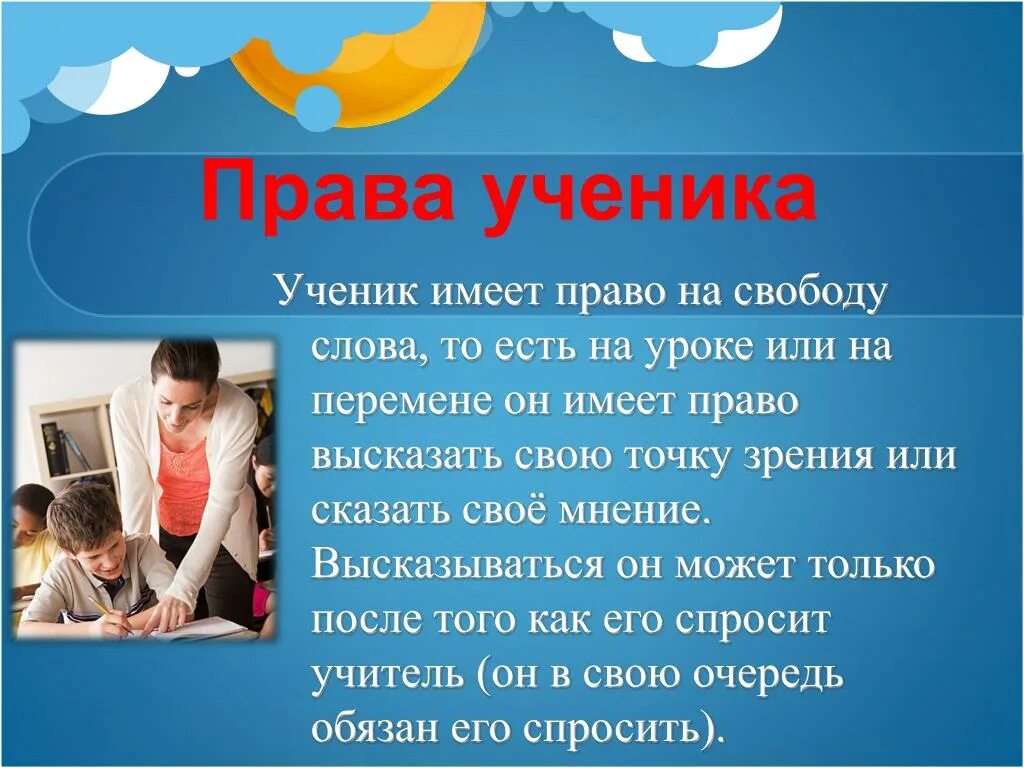 Права ученика

Ученик имеет право на свободу слова, то есть на уроке или на перемене он имеет право высказать свою точку зрения или сказать своё мнение. Высказываться он может только после того как его спросит учитель (он в свою очередь обязан его спросить).